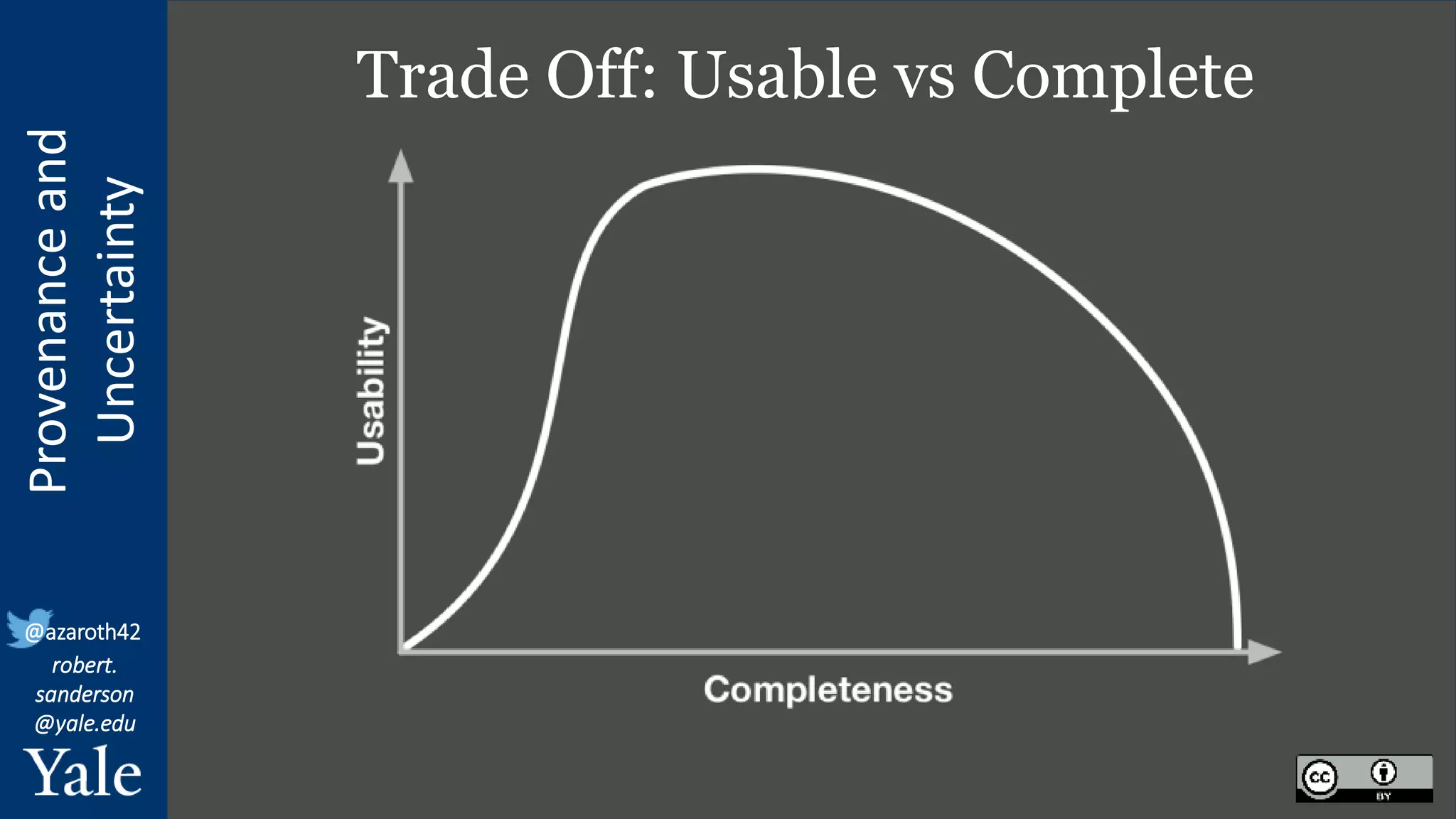 Provenance and Uncertainty

@azaroth42
robert.
sanderson
@yale.edu
Yale

Trade Off: Usable vs Complete

Usability

Completeness

cc BY